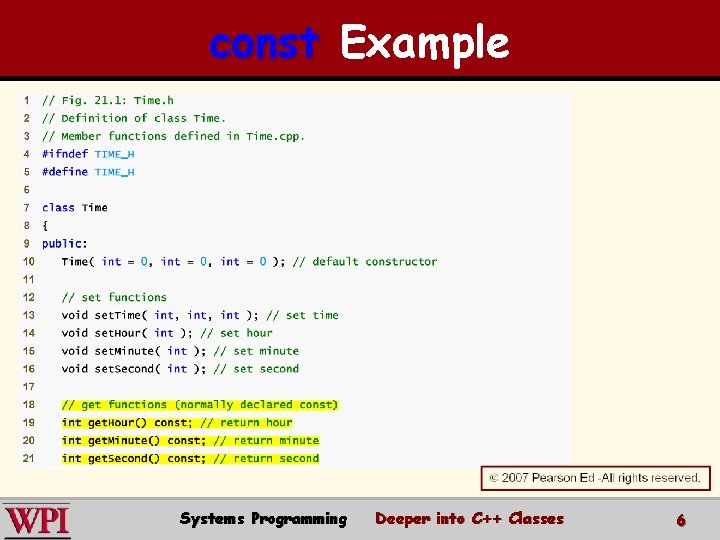 const Example

1 // Fig. 21.1: Time.h
2 // Definition of class Time.
3 // Member functions defined in Time.cpp.
4 #ifndef TIME_H
5 #define TIME_H
6
7 class Time
8 {
9 public:
10 Time( int = 0, int = 0, int = 0 ); // default constructor
11
12 // set functions
13 void setTime( int, int, int ); // set time
14 void setHour( int ); // set hour
15 void setMinute( int ); // set minute
16 void setSecond( int ); // set second
17
18 // get functions (normally declared const)
19 int getHour() const; // return hour
20 int getMinute() const; // return minute
21 int getSecond() const; // return second

© 2007 Pearson Ed -All rights reserved.

WPI Systems Programming Deeper into C++ Classes 6